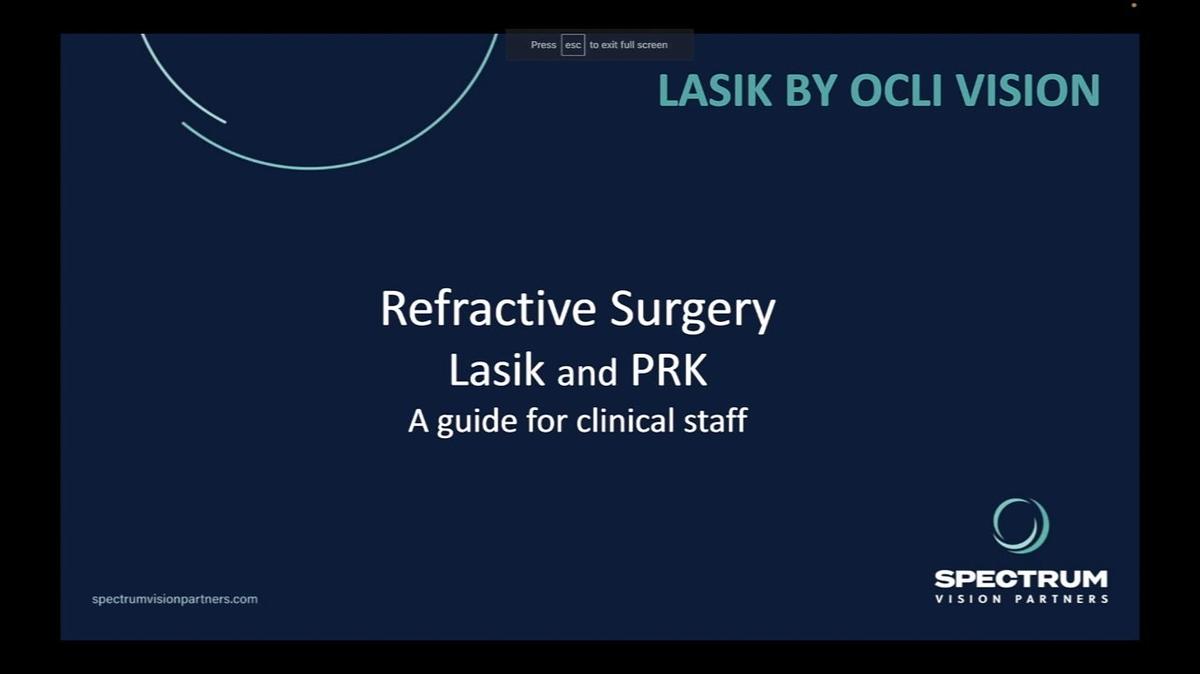 Press esc to exit full screen

LASIK BY OCLI VISION

Refractive Surgery
Lasik and PRK
A guide for clinical staff

spectrumvisionpartners.com

SPECTRUM
VISION PARTNERS